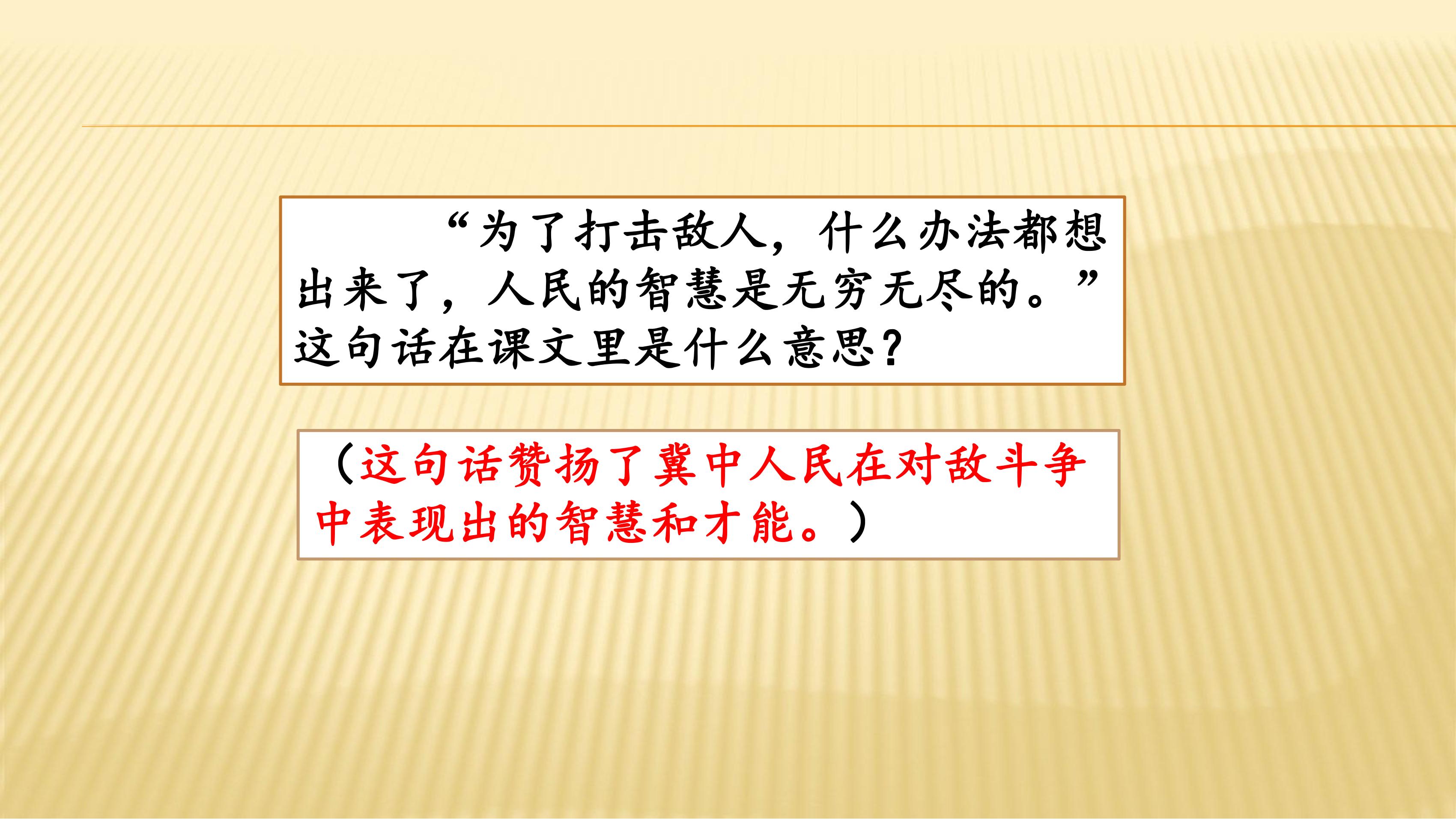 “为了打击敌人，什么办法都想出来了，人民的智慧是无穷无尽的。”这句话在课文里是什么意思？

（这句话赞扬了冀中人民在对敌斗争中表现出的智慧和才能。）